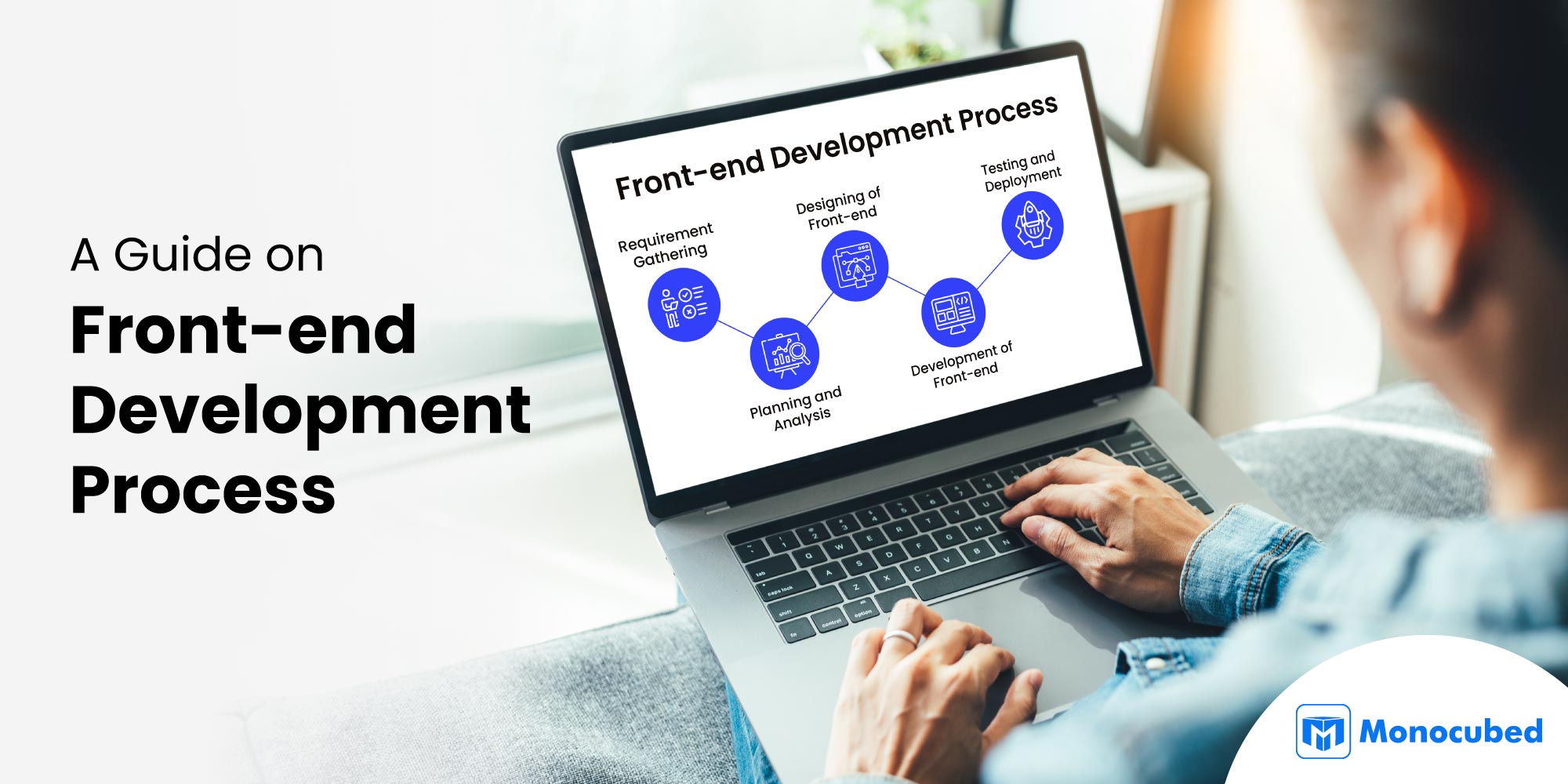 A Guide on
Front-end Development Process

Front-end Development Process

Requirement Gathering

Planning and Analysis

Designing of Front-end

Development of Front-end

Testing and Deployment

Monocubed